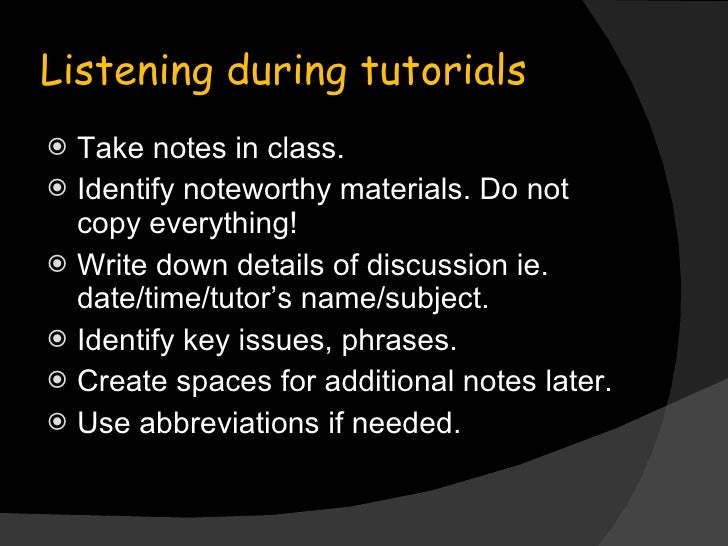 Listening during tutorials

- Take notes in class.
- Identify noteworthy materials. Do not copy everything!
- Write down details of discussion ie. date/time/tutor's name/subject.
- Identify key issues, phrases.
- Create spaces for additional notes later.
- Use abbreviations if needed.